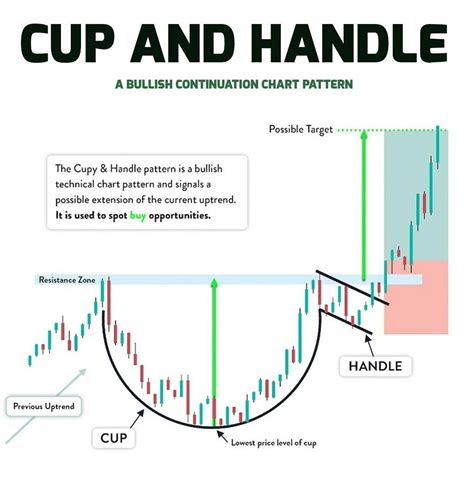 CUP AND HANDLE

A BULLISH CONTINUATION CHART PATTERN

Possible Target

The Cupy & Handle pattern is a bullish technical chart pattern and signals a possible extension of the current uptrend. It is used to spot buy opportunities.

Resistance Zone

HANDLE

Previous Uptrend

CUP

Lowest price level of cup